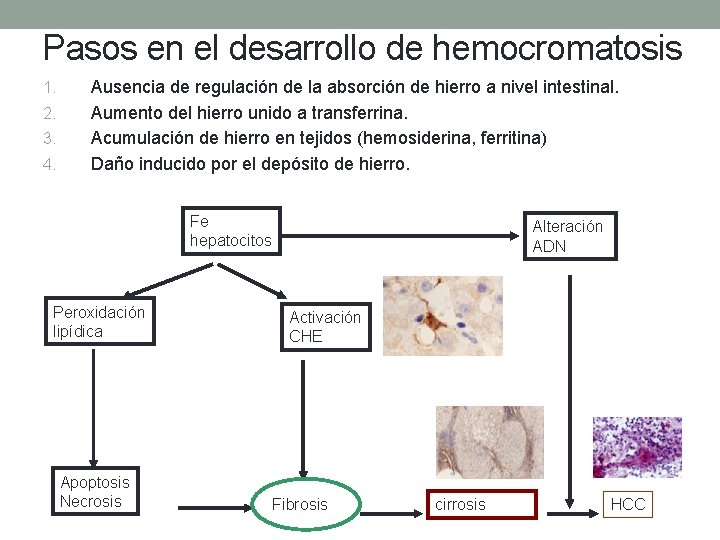 Pasos en el desarrollo de hemocromatosis

1. Ausencia de regulación de la absorción de hierro a nivel intestinal.
2. Aumento del hierro unido a transferrina.
3. Acumulación de hierro en tejidos (hemosiderina, ferritina)
4. Daño inducido por el depósito de hierro.

Fe hepatocitos

Alteración ADN

Peroxidación lipídica

Activación CHE

Apoptosis Necrosis

Fibrosis

cirrosis

HCC